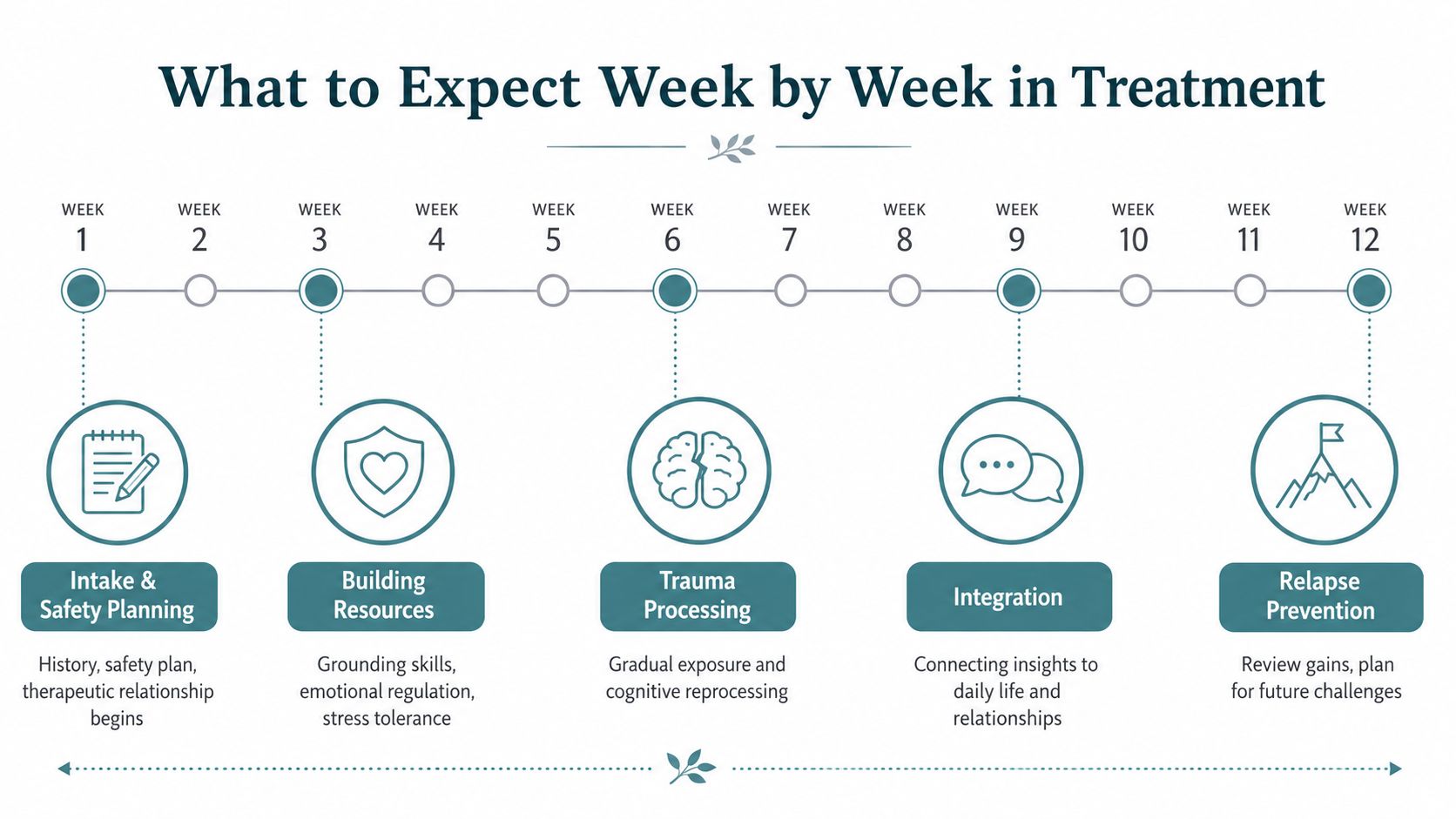 What to Expect Week by Week in Treatment

WEEK 1
WEEK 2
WEEK 3
WEEK 4
WEEK 5
WEEK 6
WEEK 7
WEEK 8
WEEK 9
WEEK 10
WEEK 11
WEEK 12

Intake & Safety Planning
History, safety plan, therapeutic relationship begins

Building Resources
Grounding skills, emotional regulation, stress tolerance

Trauma Processing
Gradual exposure and cognitive reprocessing

Integration
Connecting insights to daily life and relationships

Relapse Prevention
Review gains, plan for future challenges